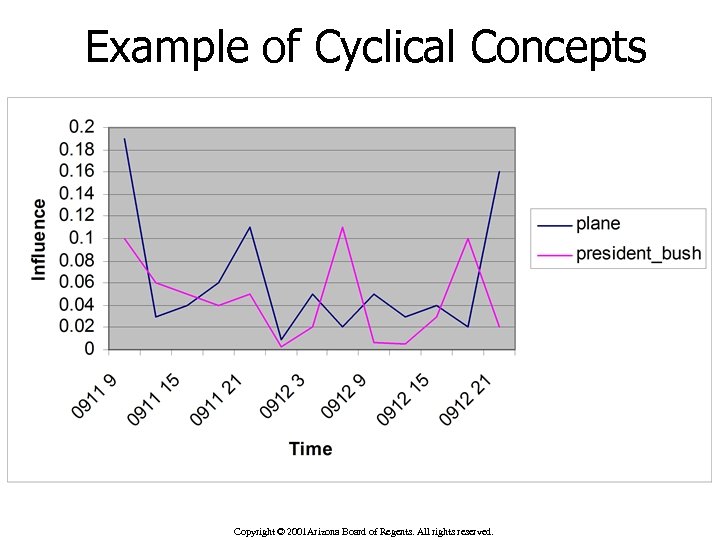 Example of Cyclical Concepts

Influence

0.2
0.18
0.16
0.14
0.12
0.1
0.08
0.06
0.04
0.02
0

0911 9
0911 15
0911 21
0912 3
0912 9
0912 15
0912 21

Time

plane
president_bush

Copyright © 2001 Arizona Board of Regents. All rights reserved.